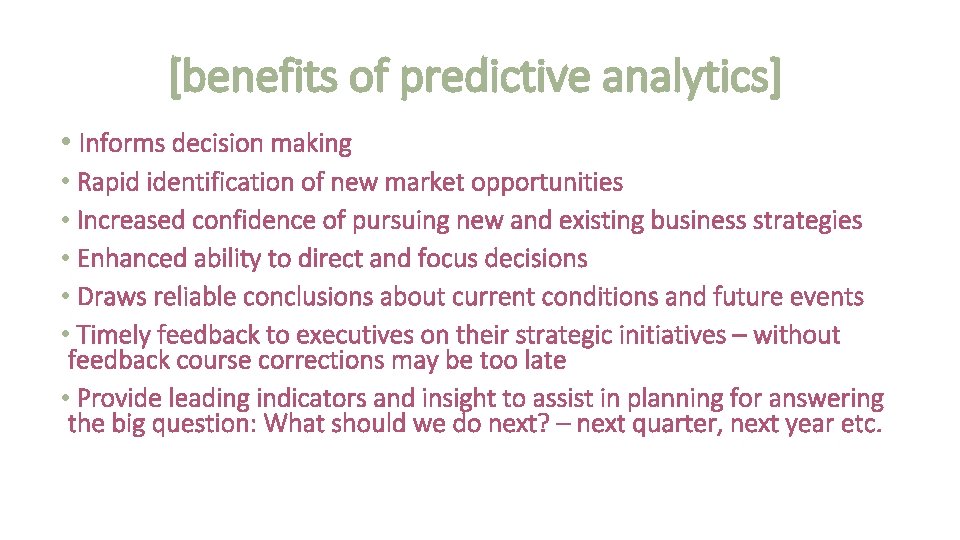 [benefits of predictive analytics]

• Informs decision making

• Rapid identification of new market opportunities

• Increased confidence of pursuing new and existing business strategies

• Enhanced ability to direct and focus decisions

• Draws reliable conclusions about current conditions and future events

• Timely feedback to executives on their strategic initiatives – without feedback course corrections may be too late

• Provide leading indicators and insight to assist in planning for answering the big question: What should we do next? – next quarter, next year etc.